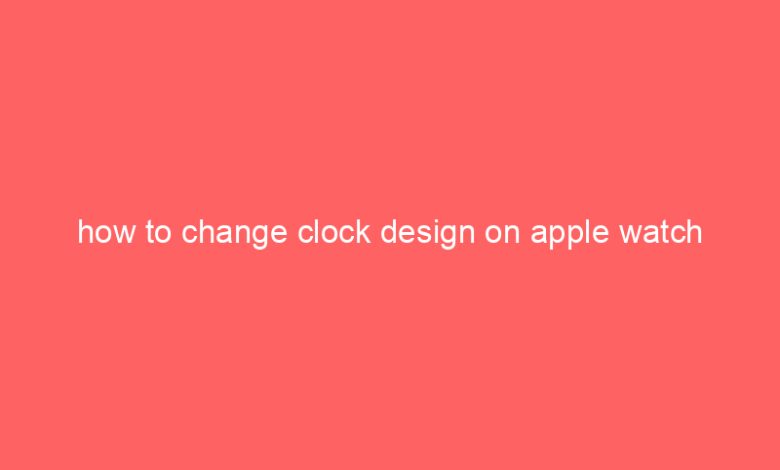 how to change clock design on apple watch